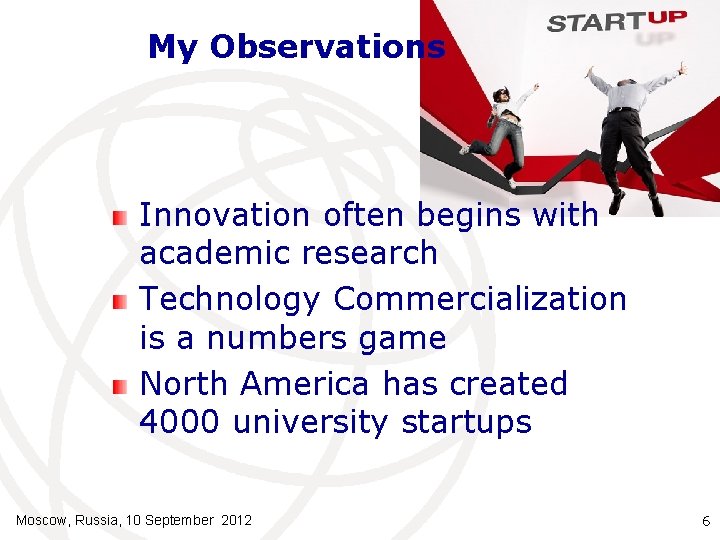 My Observations

STARTUP

Innovation often begins with academic research

Technology Commercialization is a numbers game

North America has created 4000 university startups

Moscow, Russia, 10 September 2012

6